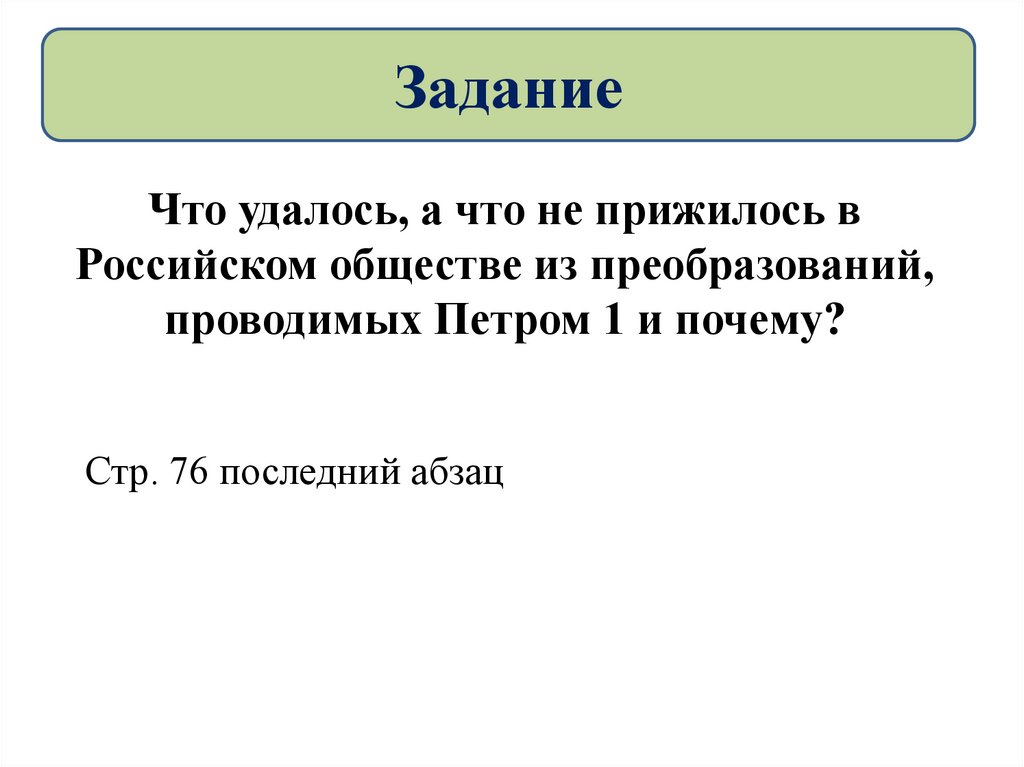 Задание

Что удалось, а что не прижилось в Российском обществе из преобразований, проводимых Петром 1 и почему?

Стр. 76 последний абзац